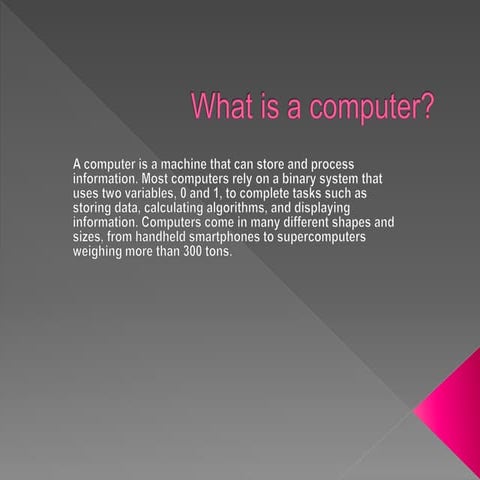 What is a computer?

A computer is a machine that can store and process information. Most computers rely on a binary system that uses two variables, 0 and 1, to complete tasks such as storing data, calculating algorithms, and displaying information. Computers come in many different shapes and sizes, from handheld smartphones to supercomputers weighing more than 300 tons.